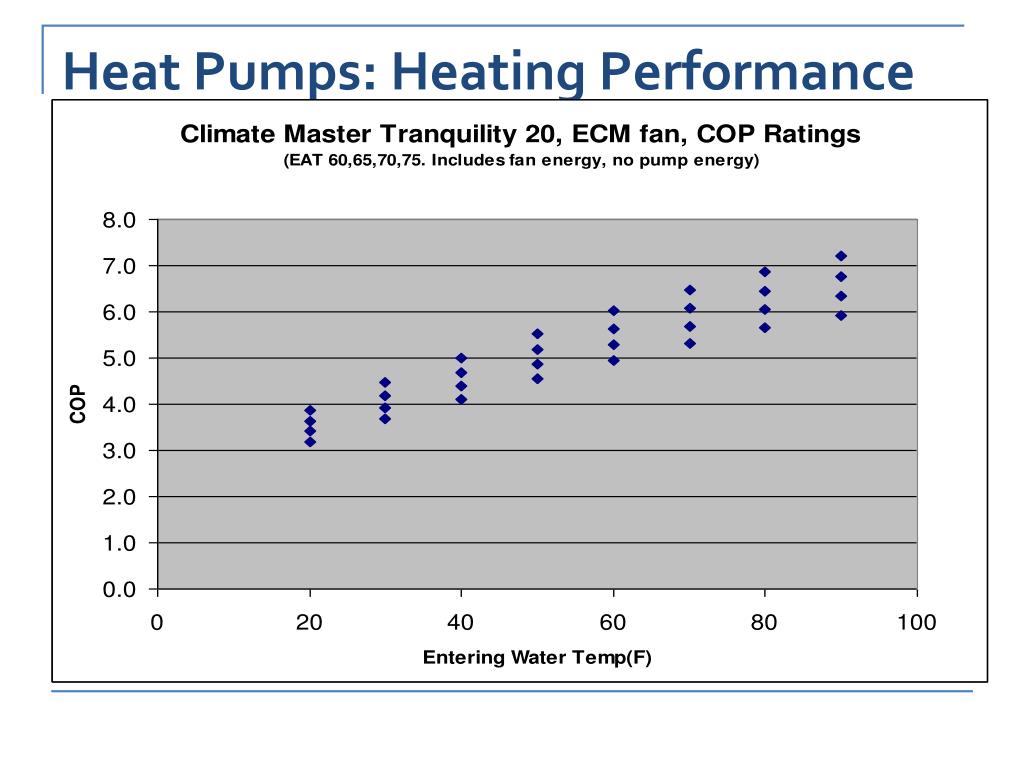 Heat Pumps: Heating Performance

Climate Master Tranquility 20, ECM fan, COP Ratings
(EAT 60,65,70,75. Includes fan energy, no pump energy)

8.0
7.0
6.0
5.0
4.0
3.0
2.0
1.0
0.0

COP

0 20 40 60 80 100

Entering Water Temp(F)